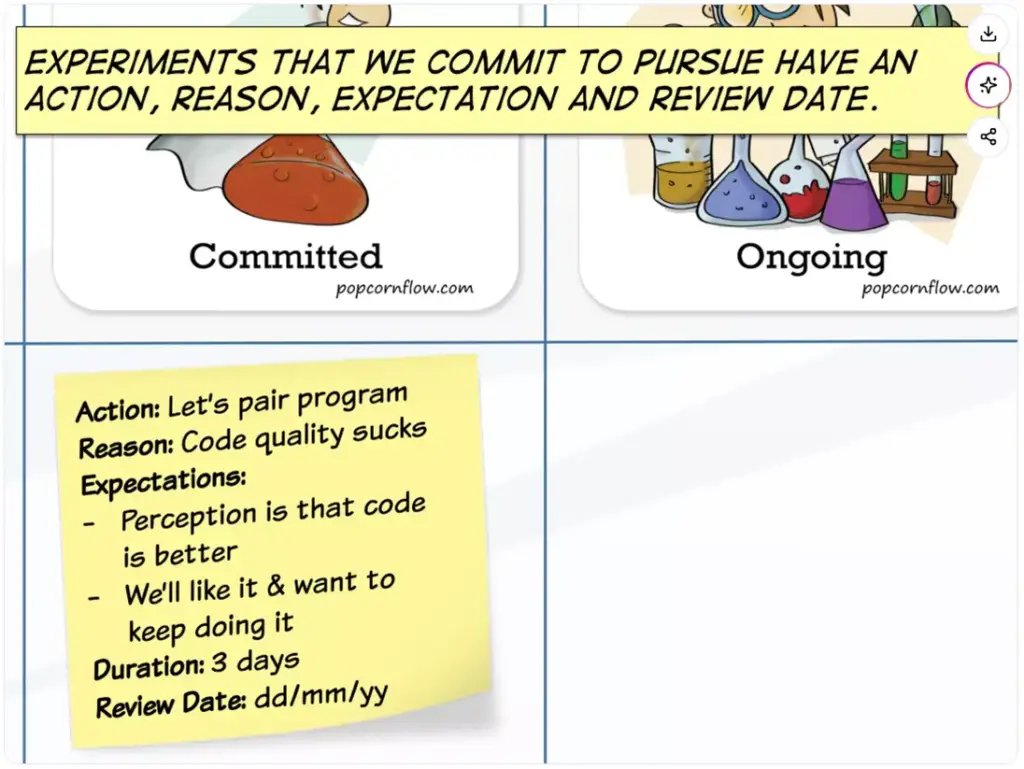 EXPERIMENTS THAT WE COMMIT TO PURSUE HAVE AN ACTION, REASON, EXPECTATION AND REVIEW DATE.

Committed
popcornflow.com

Ongoing
popcornflow.com

Action: Let's pair program
Reason: Code quality sucks
Expectations:
- Perception is that code is better
- We'll like it & want to keep doing it
Duration: 3 days
Review Date: dd/mm/yy